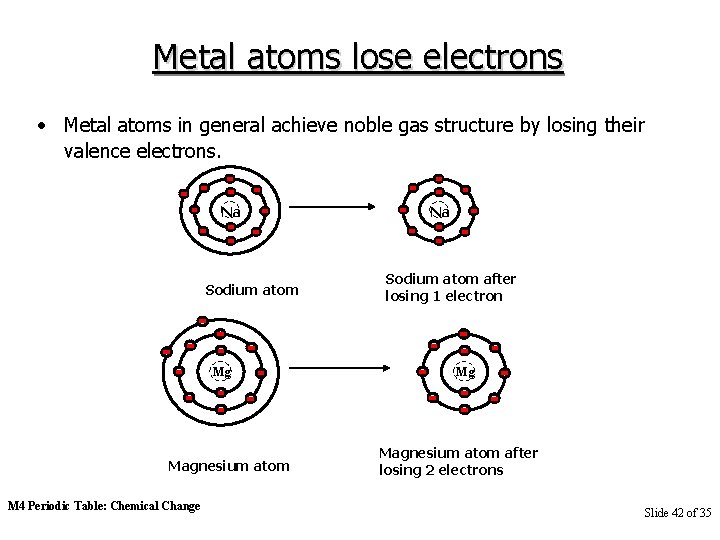 Metal atoms lose electrons

• Metal atoms in general achieve noble gas structure by losing their valence electrons.

Na

Na

Sodium atom

Sodium atom after losing 1 electron

Mg

Mg

Magnesium atom

Magnesium atom after losing 2 electrons

M4 Periodic Table: Chemical Change

Slide 42 of 35